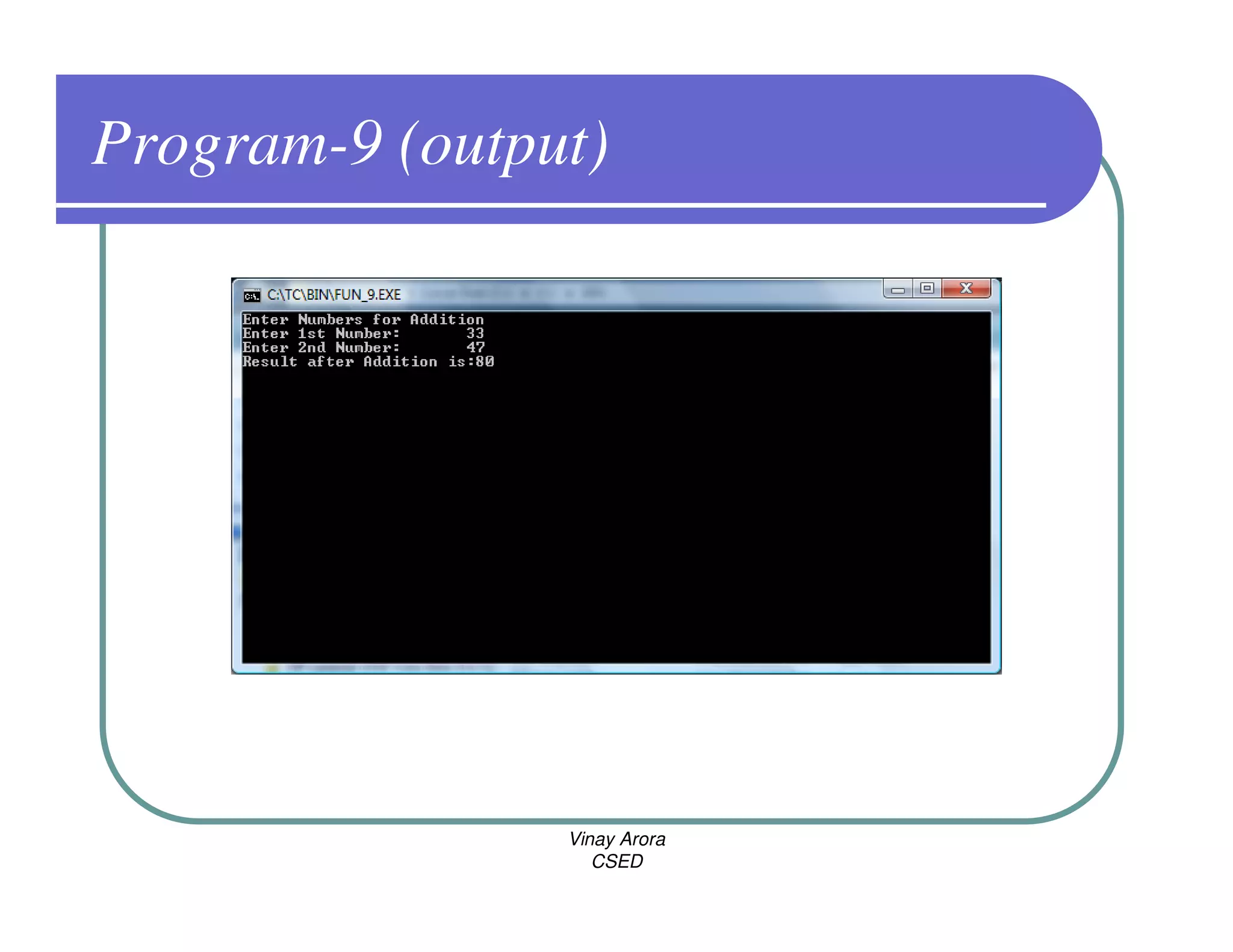 Program-9 (output)

C:\TC\BIN\FUN_9.EXE

Enter Numbers for Addition
Enter 1st Number: 33
Enter 2nd Number: 47
Result after Addition is:80

Vinay Arora
CSED